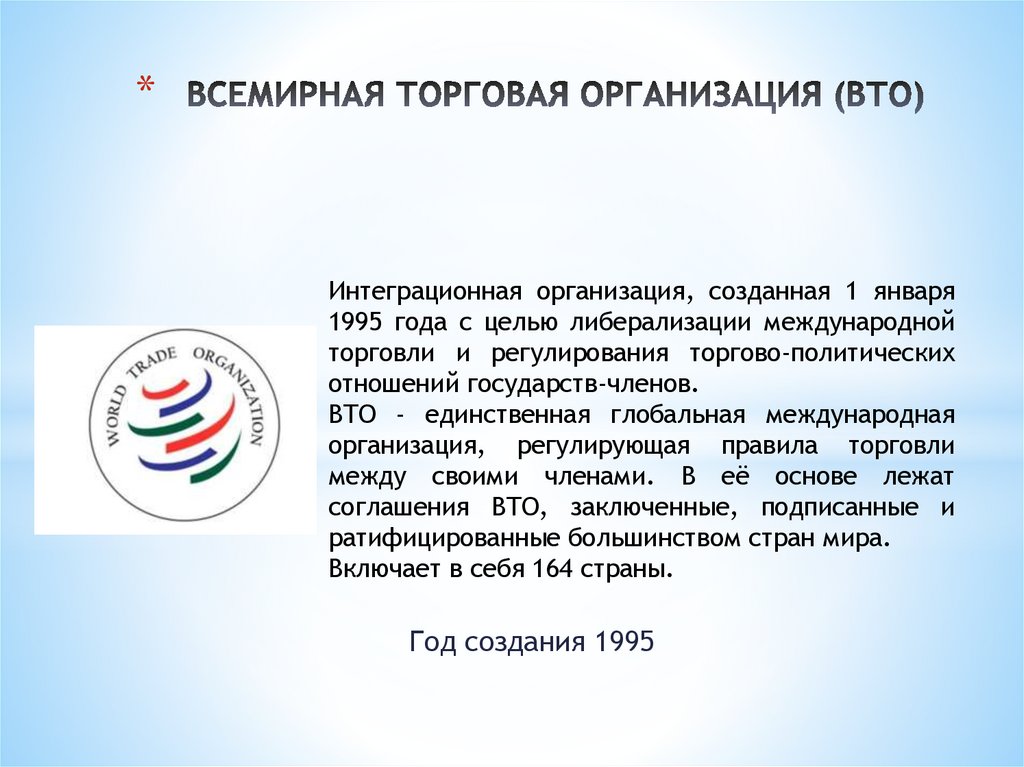 * ВСЕМИРНАЯ ТОРГОВАЯ ОРГАНИЗАЦИЯ (ВТО)

WORLD TRADE ORGANIZATION

Интеграционная организация, созданная 1 января 1995 года с целью либерализации международной торговли и регулирования торгово-политических отношений государств-членов.
ВТО - единственная глобальная международная организация, регулирующая правила торговли между своими членами. В её основе лежат соглашения ВТО, заключенные, подписанные и ратифицированные большинством стран мира.
Включает в себя 164 страны.

Год создания 1995